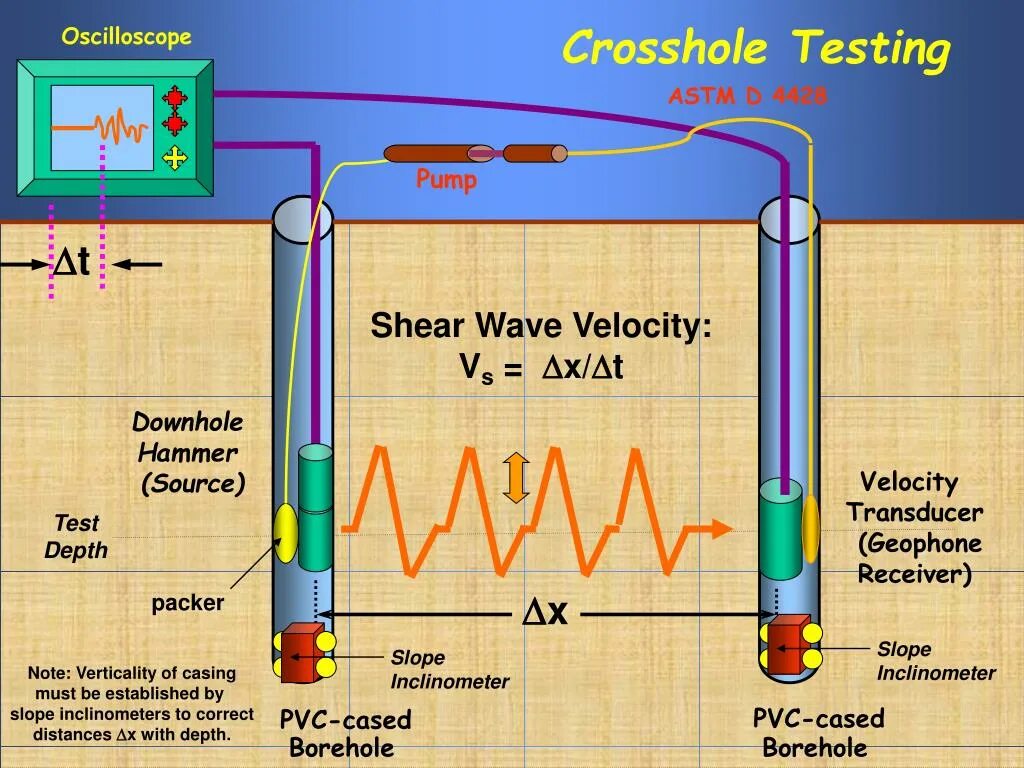 Oscilloscope

Crosshole Testing

ASTM D 4428

Pump

$\Delta t$

Shear Wave Velocity:
$V_s = \Delta x / \Delta t$

Downhole Hammer (Source)

Test Depth

packer

Velocity Transducer (Geophone Receiver)

$\Delta x$

Slope Inclinometer

Slope Inclinometer

Note: Verticality of casing must be established by slope inclinometers to correct distances $\Delta x$ with depth.

PVC-cased Borehole

PVC-cased Borehole